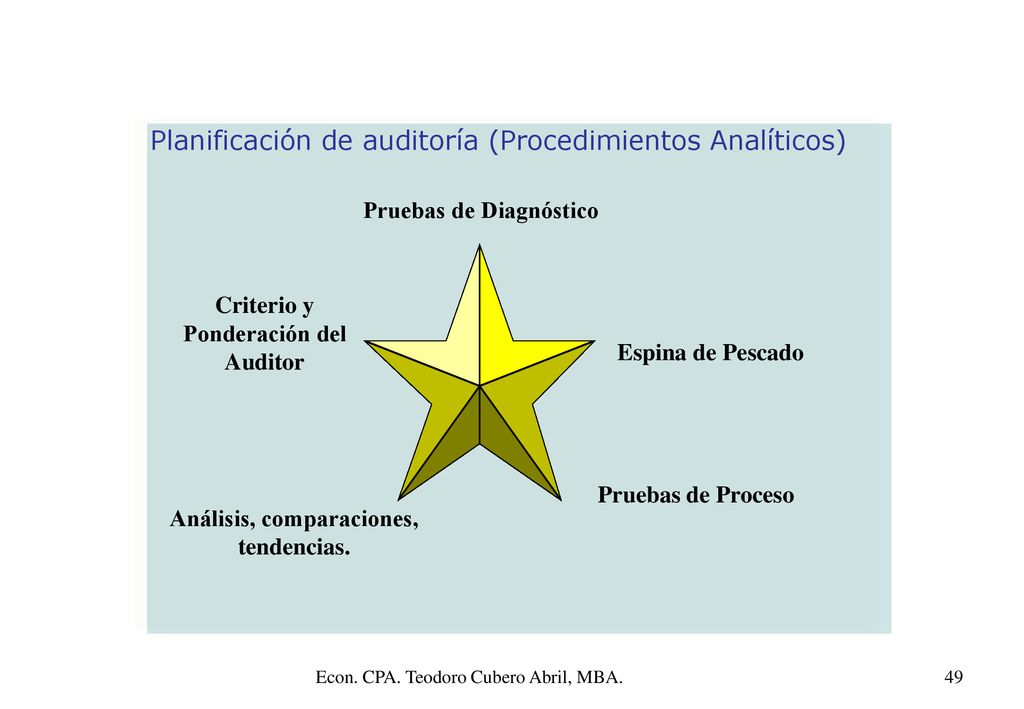 Planificación de auditoría (Procedimientos Analíticos)

Pruebas de Diagnóstico

Criterio y Ponderación del Auditor

Espina de Pescado

Pruebas de Proceso

Análisis, comparaciones, tendencias.

Econ. CPA. Teodoro Cubero Abril, MBA.

49